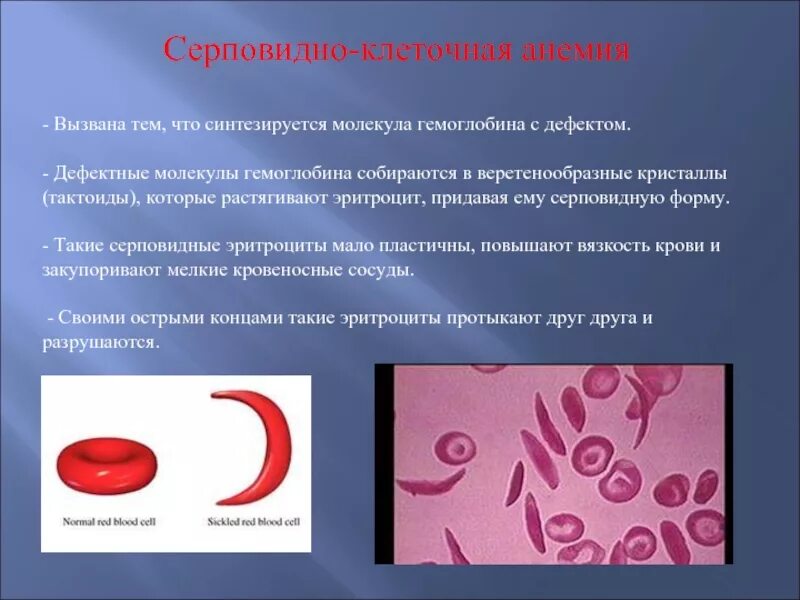 Серповидно-клеточная анемия

- Вызвана тем, что синтезируется молекула гемоглобина с дефектом.

- Дефектные молекулы гемоглобина собираются в веретенообразные кристаллы (тактоиды), которые растягивают эритроцит, придавая ему серповидную форму.

- Такие серповидные эритроциты мало пластичны, повышают вязкость крови и закупоривают мелкие кровеносные сосуды.

- Своими острыми концами такие эритроциты протыкают друг друга и разрушаются.

Normal red blood cell

Sickled red blood cell